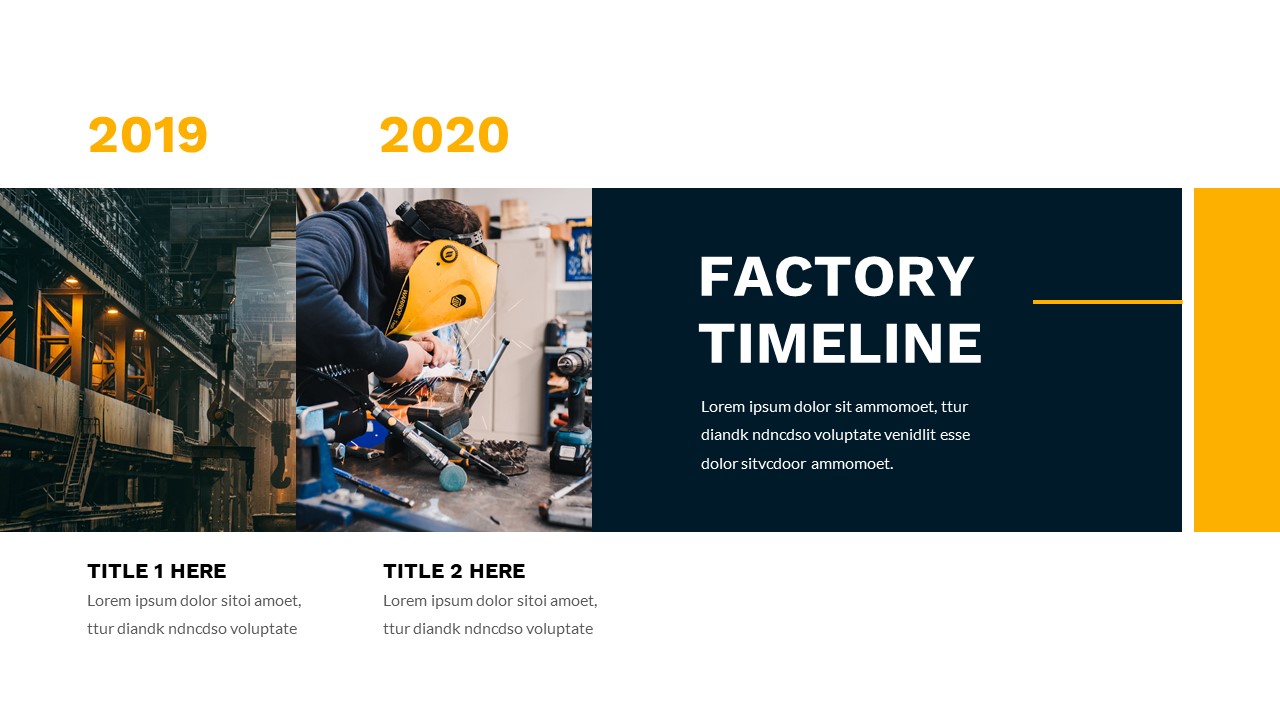 2019

2020

FACTORY TIMELINE

Lorem ipsum dolor sit ammomoet, ttur diandk ndncdso voluptate venidlit esse dolor sitvcdoor ammomoet.

TITLE 1 HERE

Lorem ipsum dolor sitoi amoet, ttur diandk ndncdso voluptate

TITLE 2 HERE

Lorem ipsum dolor sitoi amoet, ttur diandk ndncdso voluptate